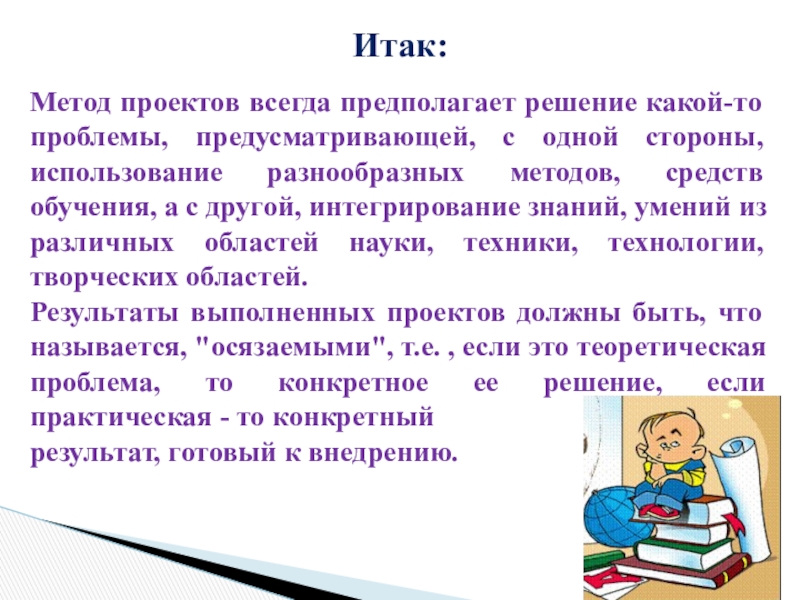 Итак:

Метод проектов всегда предполагает решение какой-то проблемы, предусматривающей, с одной стороны, использование разнообразных методов, средств обучения, а с другой, интегрирование знаний, умений из различных областей науки, техники, технологии, творческих областей.
Результаты выполненных проектов должны быть, что называется, "осязаемыми", т.е. , если это теоретическая проблема, то конкретное ее решение, если практическая - то конкретный результат, готовый к внедрению.